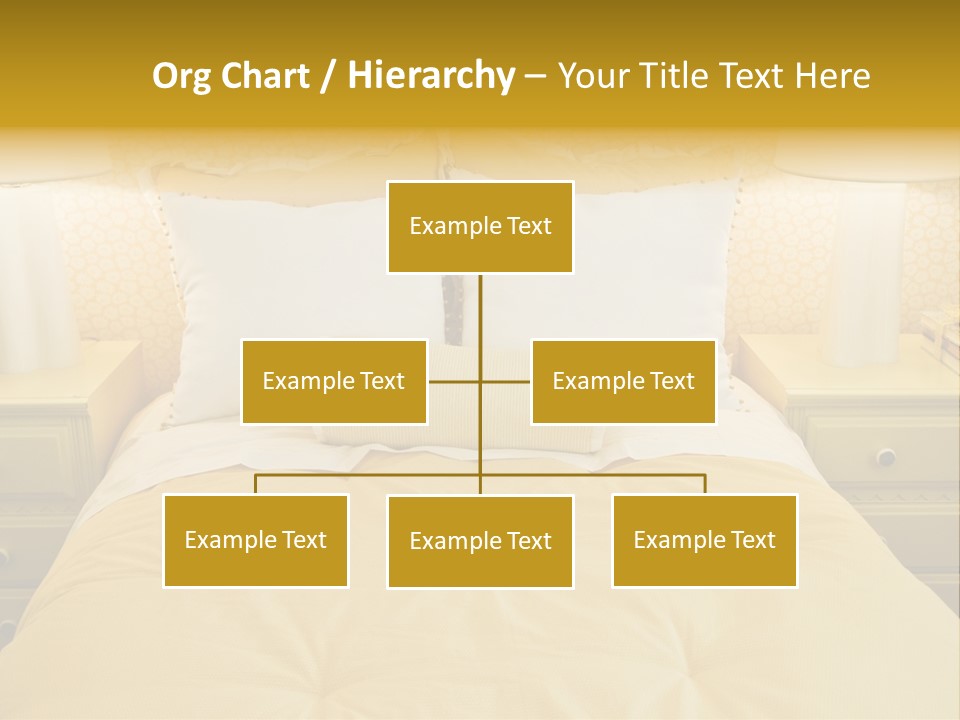 Org Chart / Hierarchy – Your Title Text Here

Example Text

Example Text

Example Text

Example Text

Example Text

Example Text